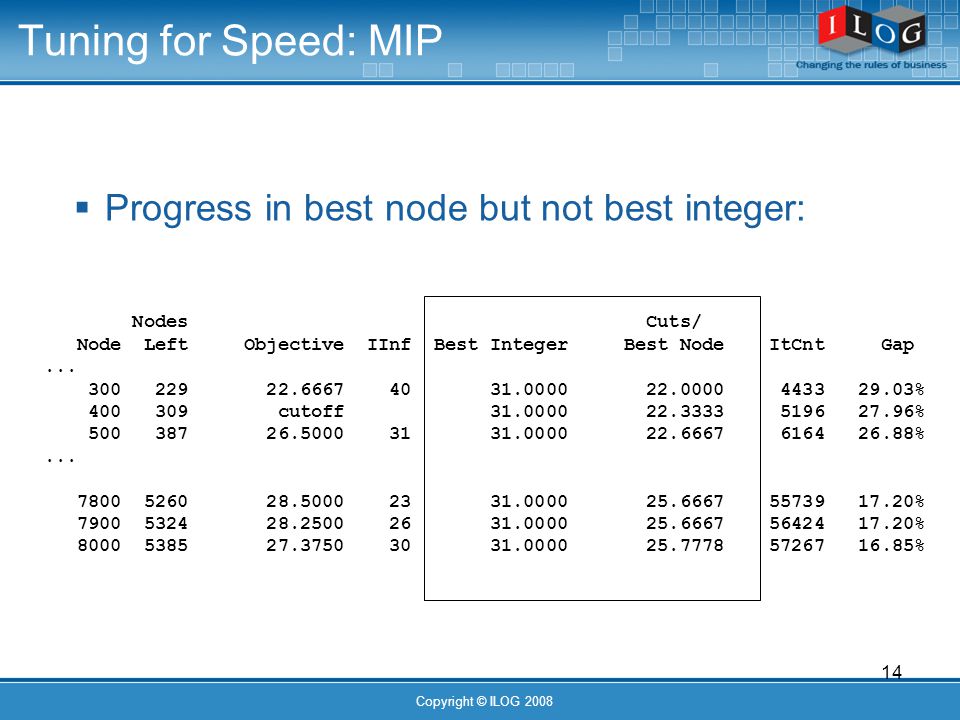 Tuning for Speed: MIP

ILOG
Changing the rules of business

▪ Progress in best node but not best integer:

| Node | Nodes Left | Objective | IInf | Best Integer | Cuts/ Best Node | ItCnt | Gap |
|---|---|---|---|---|---|---|---|
| ... | | | | | | | |
| 300 | 229 | 22.6667 | 40 | 31.0000 | 22.0000 | 4433 | 29.03% |
| 400 | 309 | cutoff | | 31.0000 | 22.3333 | 5196 | 27.96% |
| 500 | 387 | 26.5000 | 31 | 31.0000 | 22.6667 | 6164 | 26.88% |
| ... | | | | | | | |
| 7800 | 5260 | 28.5000 | 23 | 31.0000 | 25.6667 | 55739 | 17.20% |
| 7900 | 5324 | 28.2500 | 26 | 31.0000 | 25.6667 | 56424 | 17.20% |
| 8000 | 5385 | 27.3750 | 30 | 31.0000 | 25.7778 | 57267 | 16.85% |

14

Copyright © ILOG 2008